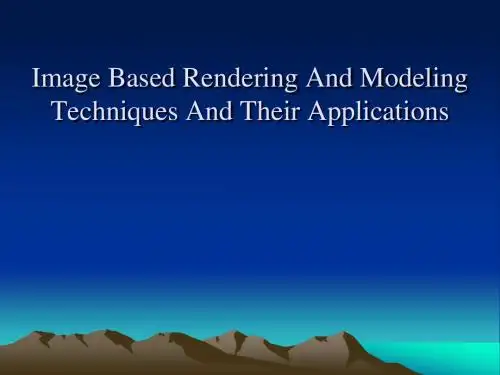 Image Based Rendering And Modeling Techniques And Their Applications